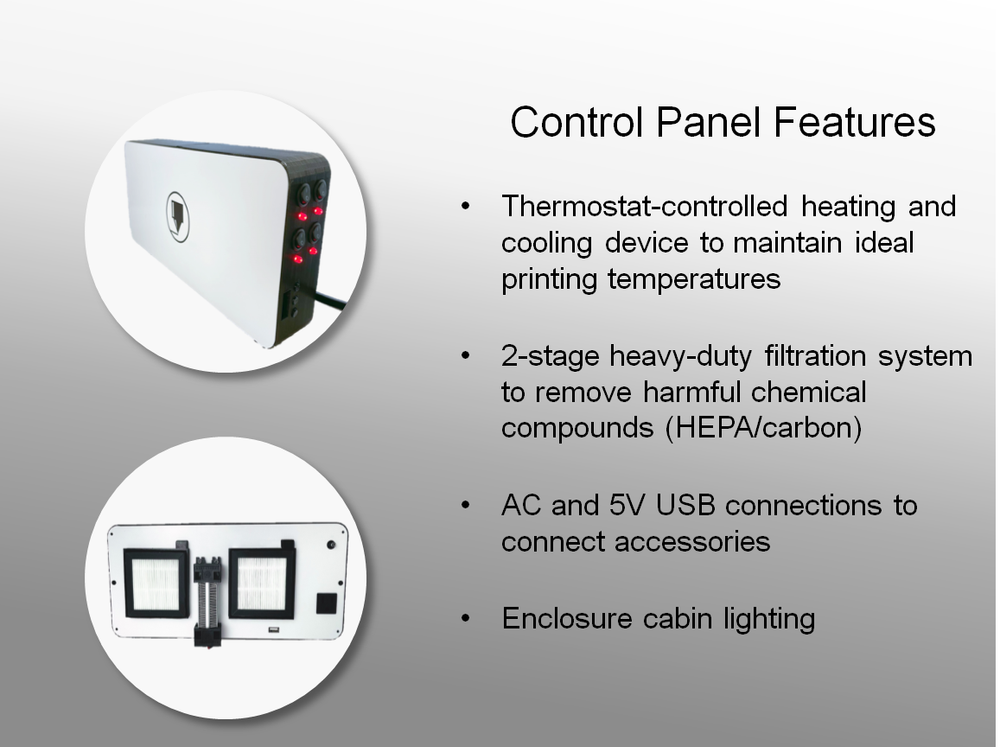 Control Panel Features

• Thermostat-controlled heating and cooling device to maintain ideal printing temperatures

• 2-stage heavy-duty filtration system to remove harmful chemical compounds (HEPA/carbon)

• AC and 5V USB connections to connect accessories

• Enclosure cabin lighting